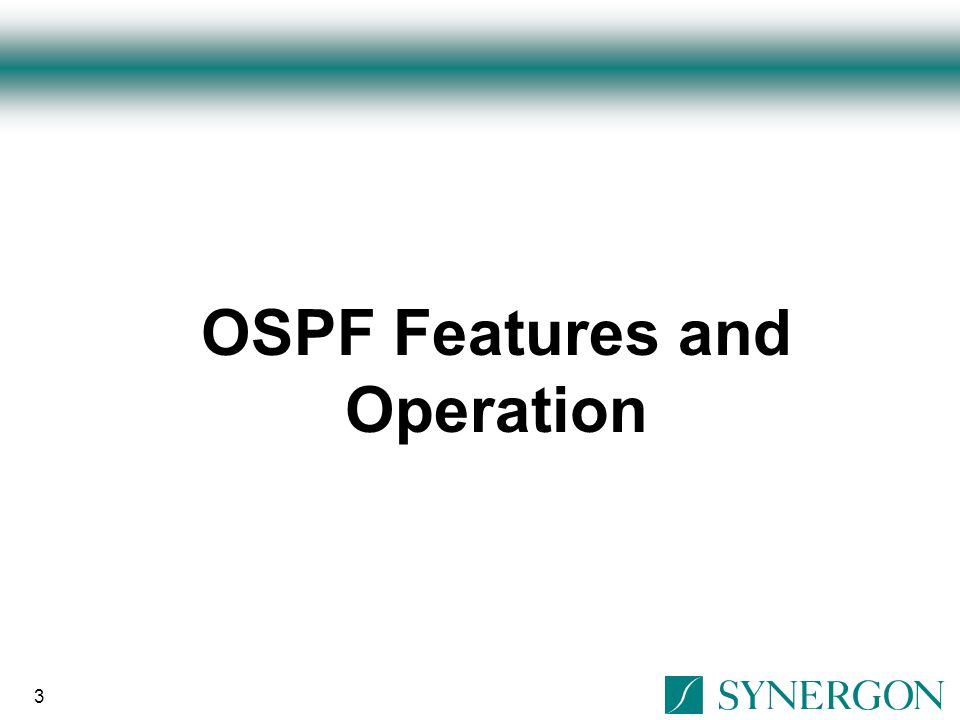 OSPF Features and Operation

3

SYNERGON